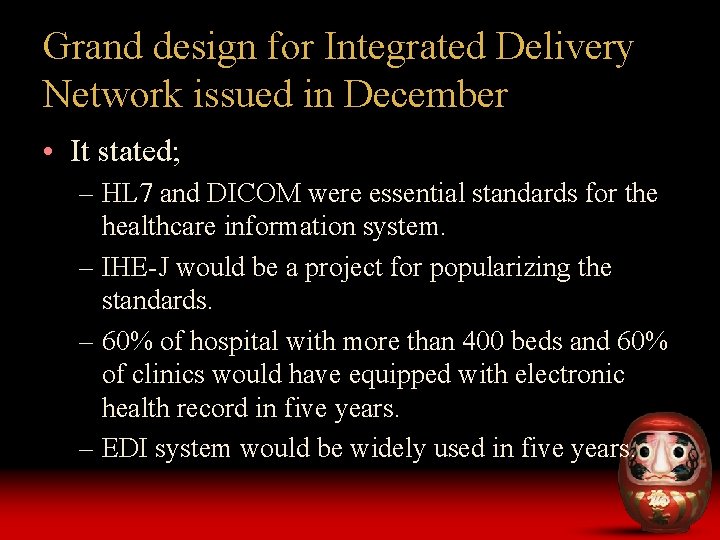 Grand design for Integrated Delivery Network issued in December

• It stated;
– HL7 and DICOM were essential standards for the healthcare information system.
– IHE-J would be a project for popularizing the standards.
– 60% of hospital with more than 400 beds and 60% of clinics would have equipped with electronic health record in five years.
– EDI system would be widely used in five years.